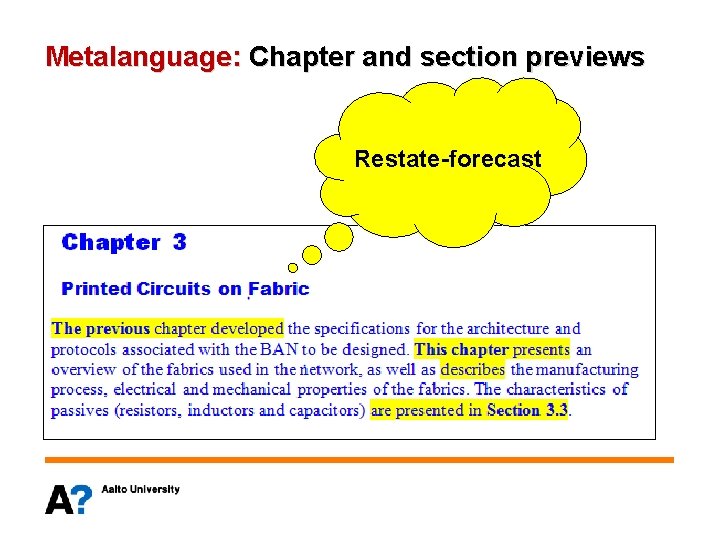 Metalanguage: Chapter and section previews

Restate-forecast

Chapter 3

Printed Circuits on Fabric

The previous chapter developed the specifications for the architecture and protocols associated with the BAN to be designed. This chapter presents an overview of the fabrics used in the network, as well as describes the manufacturing process, electrical and mechanical properties of the fabrics. The characteristics of passives (resistors, inductors and capacitors) are presented in Section 3.3.

A? Aalto University